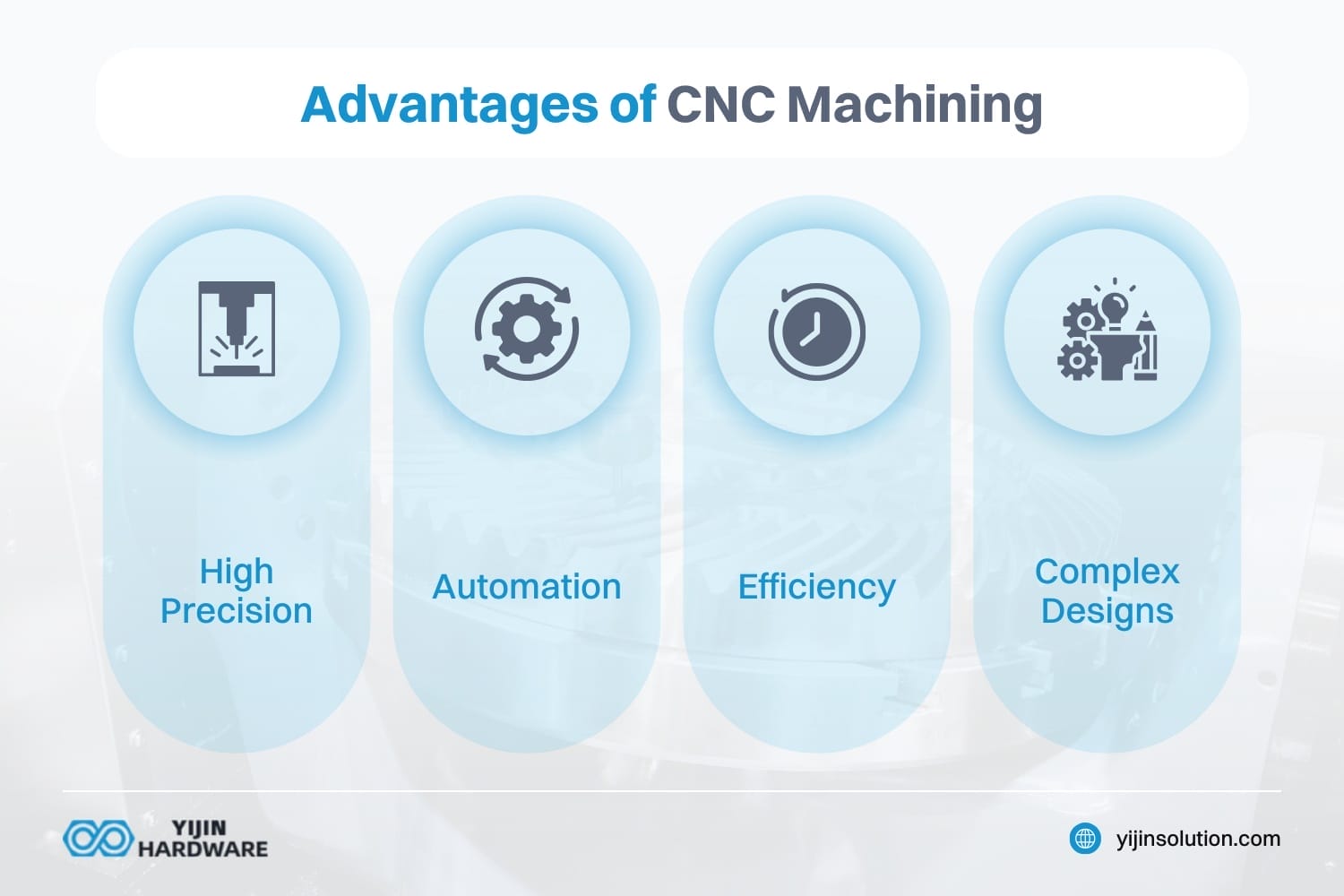 Advantages of CNC Machining

High Precision

Automation

Efficiency

Complex Designs

YIJIN HARDWARE

yijinsolution.com